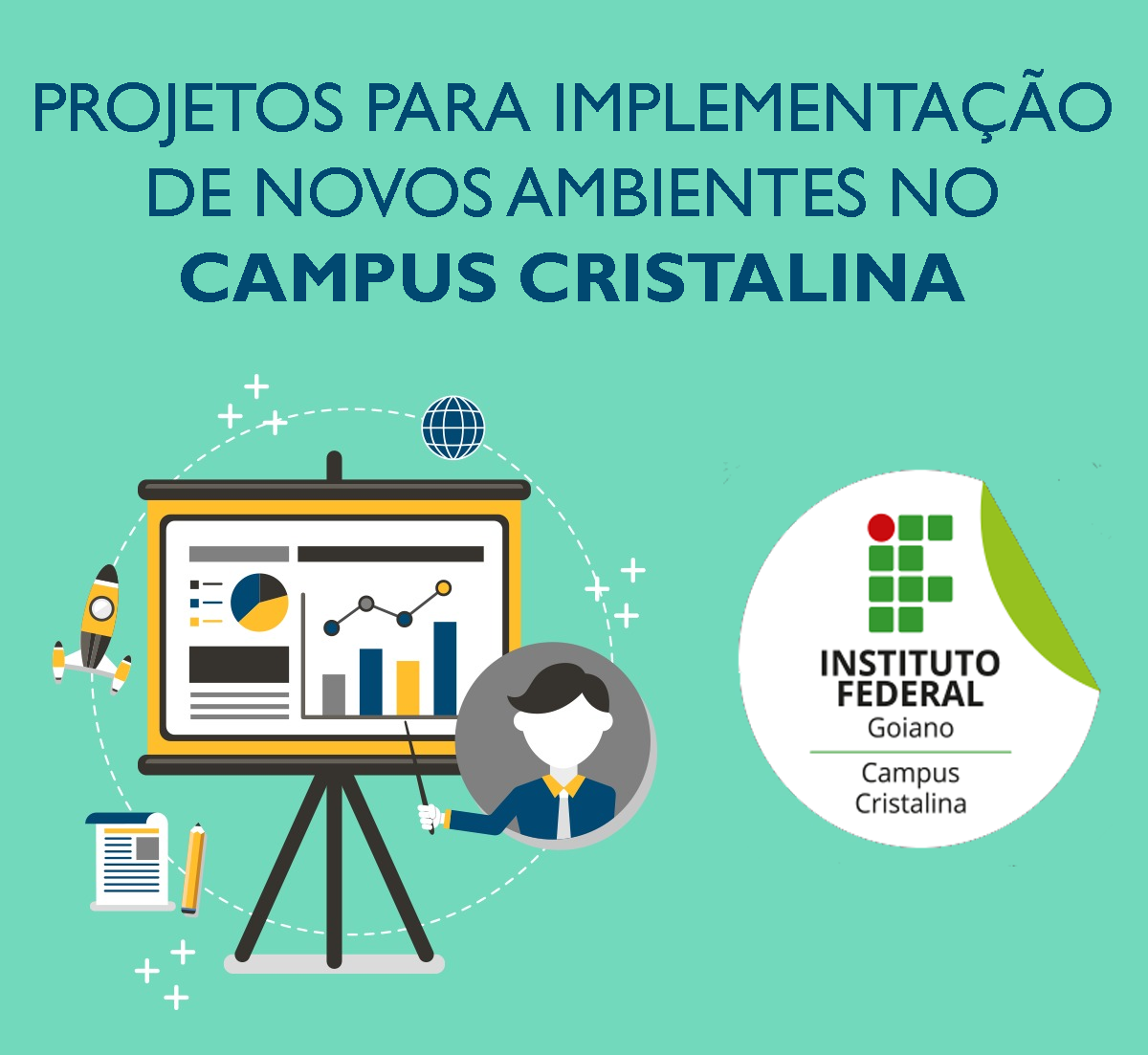 PROJETOS PARA IMPLEMENTAÇÃO DE NOVOS AMBIENTES NO CAMPUS CRISTALINA

INSTITUTO FEDERAL
Goiano
Campus
Cristalina